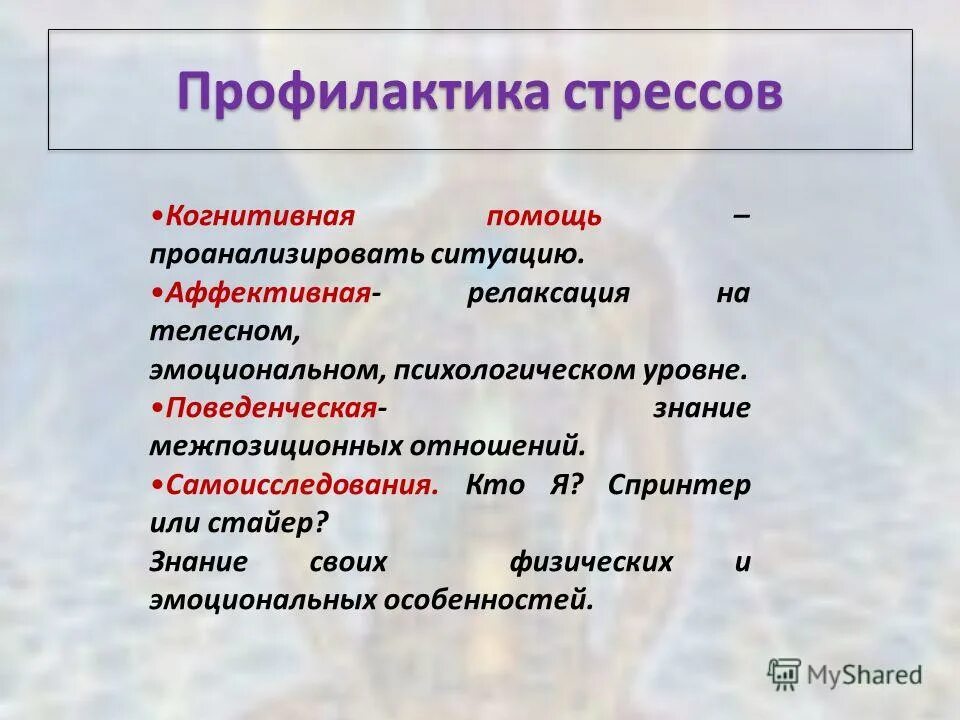 Профилактика стрессов

•Когнитивная помощь – проанализировать ситуацию.

•Аффективная- релаксация на телесном,
эмоциональном, психологическом уровне.

•Поведенческая- знание межпозиционных отношений.

•Самоисследования. Кто Я? Спринтер или стайер?
Знание своих физических и эмоциональных особенностей.

MyShared